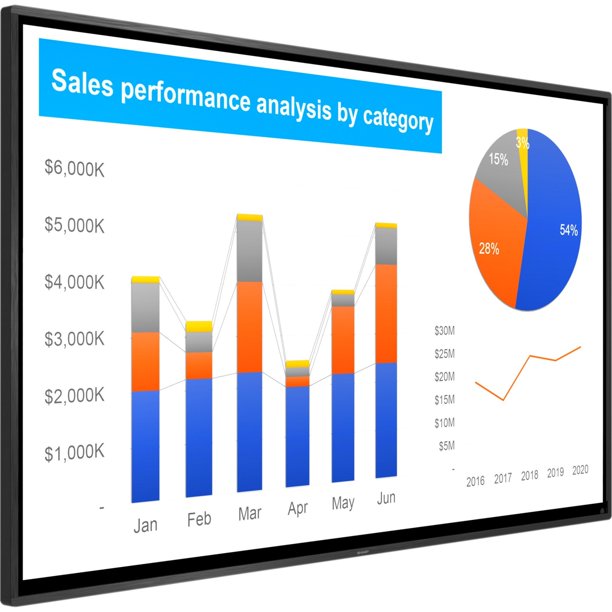 Sales performance analysis by category

$6,000K
$5,000K
$4,000K
$3,000K
$2,000K
$1,000K
-

Jan Feb Mar Apr May Jun

3%
15%
28%
54%

$30M
$25M
$20M
$15M
$10M
$5M
-

2016 2017 2018 2019 2020